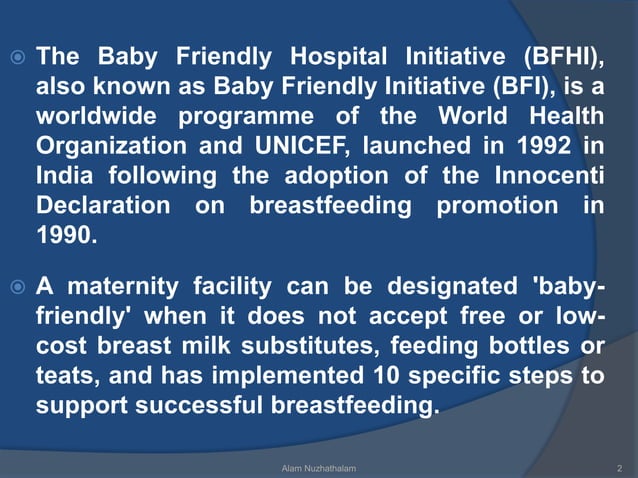 The Baby Friendly Hospital Initiative (BFHI), also known as Baby Friendly Initiative (BFI), is a worldwide programme of the World Health Organization and UNICEF, launched in 1992 in India following the adoption of the Innocenti Declaration on breastfeeding promotion in 1990.

A maternity facility can be designated 'baby-friendly' when it does not accept free or low-cost breast milk substitutes, feeding bottles or teats, and has implemented 10 specific steps to support successful breastfeeding.

Alam Nuzhathalam

2